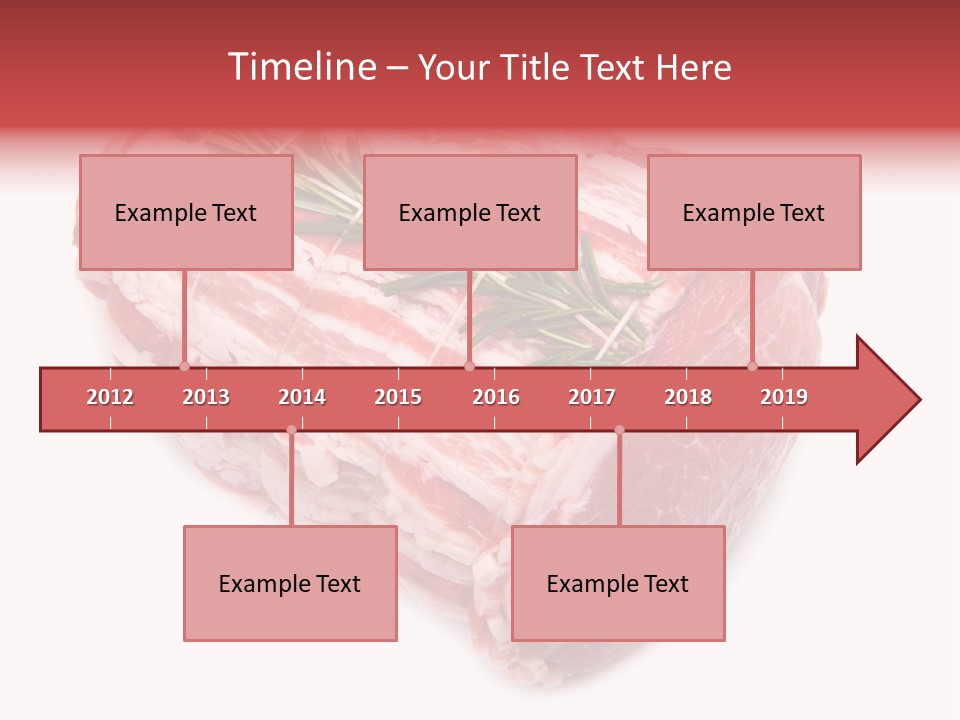 Timeline – Your Title Text Here

Example Text

Example Text

Example Text

2012 2013 2014 2015 2016 2017 2018 2019

Example Text

Example Text